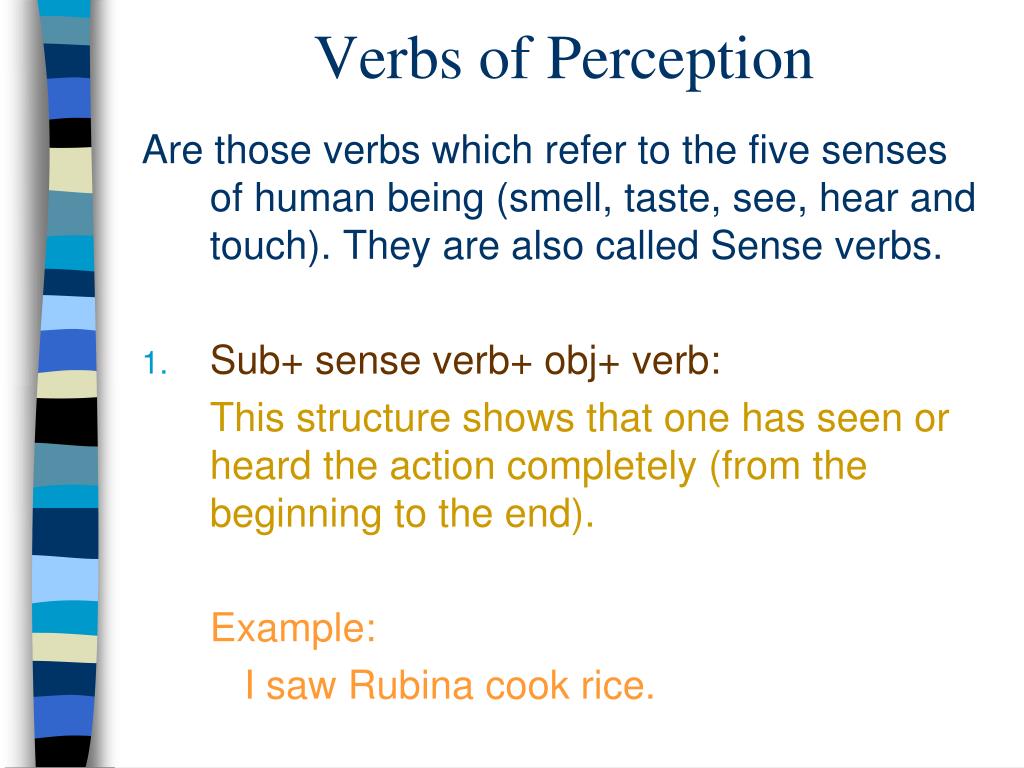 Verbs of Perception

Are those verbs which refer to the five senses of human being (smell, taste, see, hear and touch). They are also called Sense verbs.

1. Sub+ sense verb+ obj+ verb:

This structure shows that one has seen or heard the action completely (from the beginning to the end).

Example:

I saw Rubina cook rice.